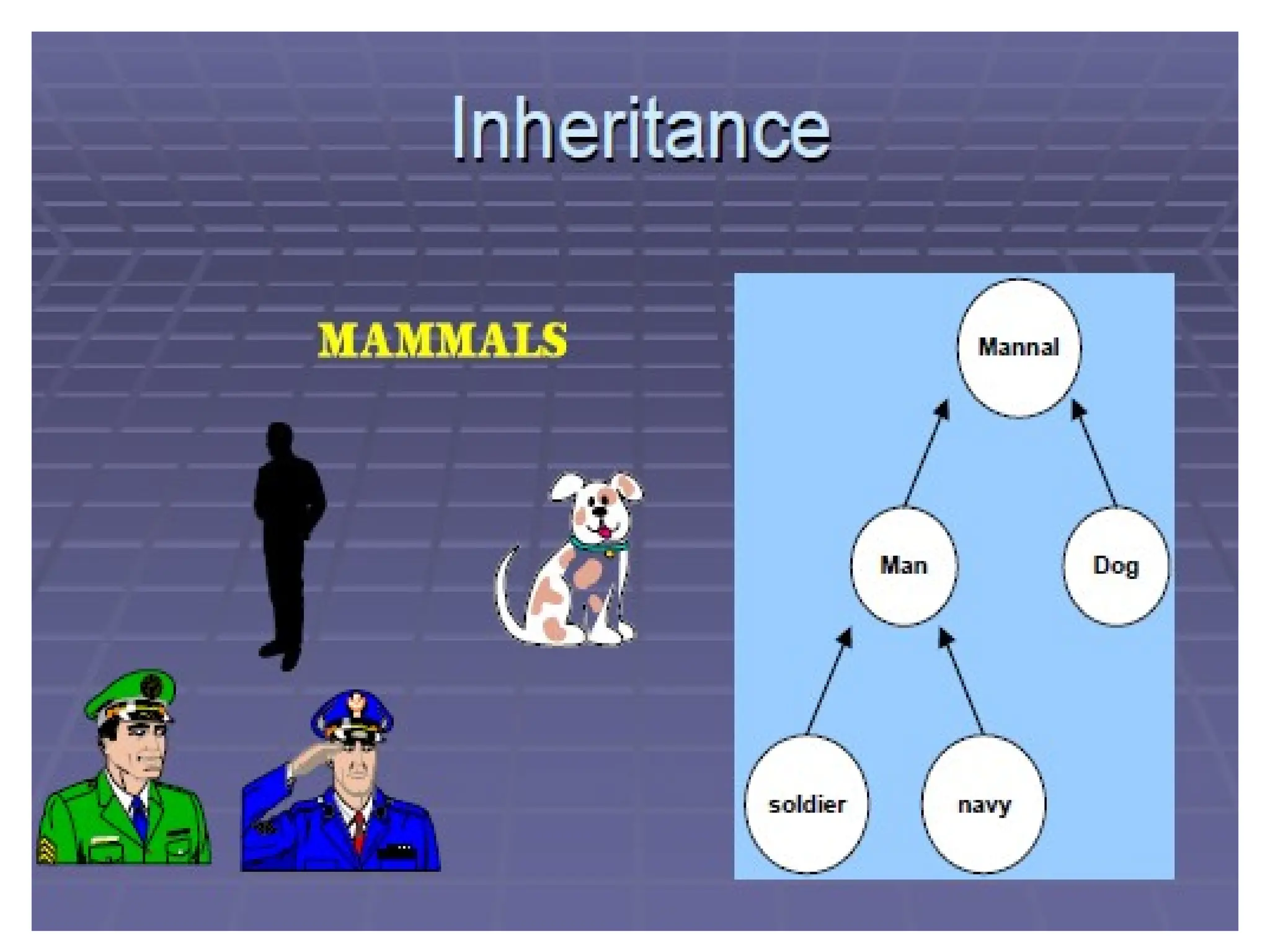 Inheritance

MAMMALS

Mannal

Man

Dog

soldier

navy